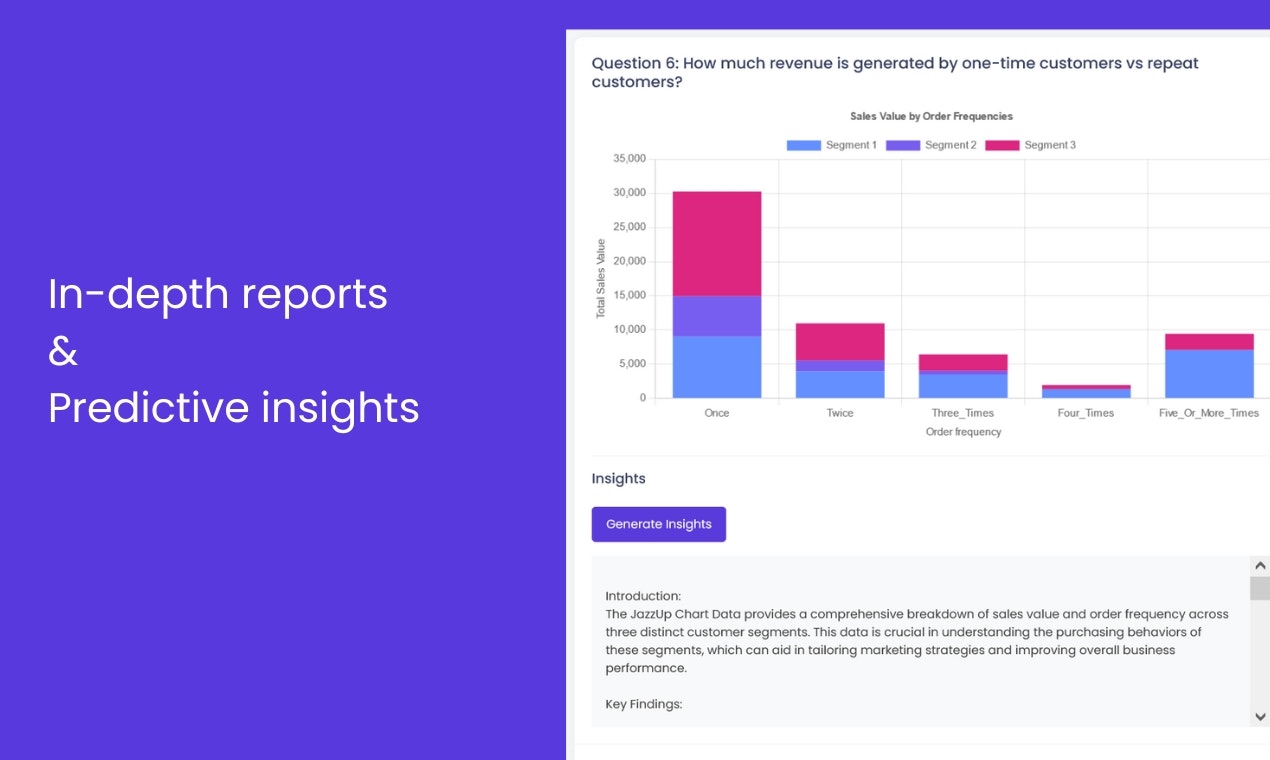 In-depth reports
&
Predictive insights

Question 6: How much revenue is generated by one-time customers vs repeat customers?

Sales Value by Order Frequencies

Segment 1 Segment 2 Segment 3

35,000
30,000
25,000
20,000
15,000
10,000
5,000
0

Total Sales Value

Once Twice Three_Times Four_Times Five_Or_More_Times

Order frequency

Insights

Generate Insights

Introduction:
The JazzUp Chart Data provides a comprehensive breakdown of sales value and order frequency across three distinct customer segments. This data is crucial in understanding the purchasing behaviors of these segments, which can aid in tailoring marketing strategies and improving overall business performance.

Key Findings: